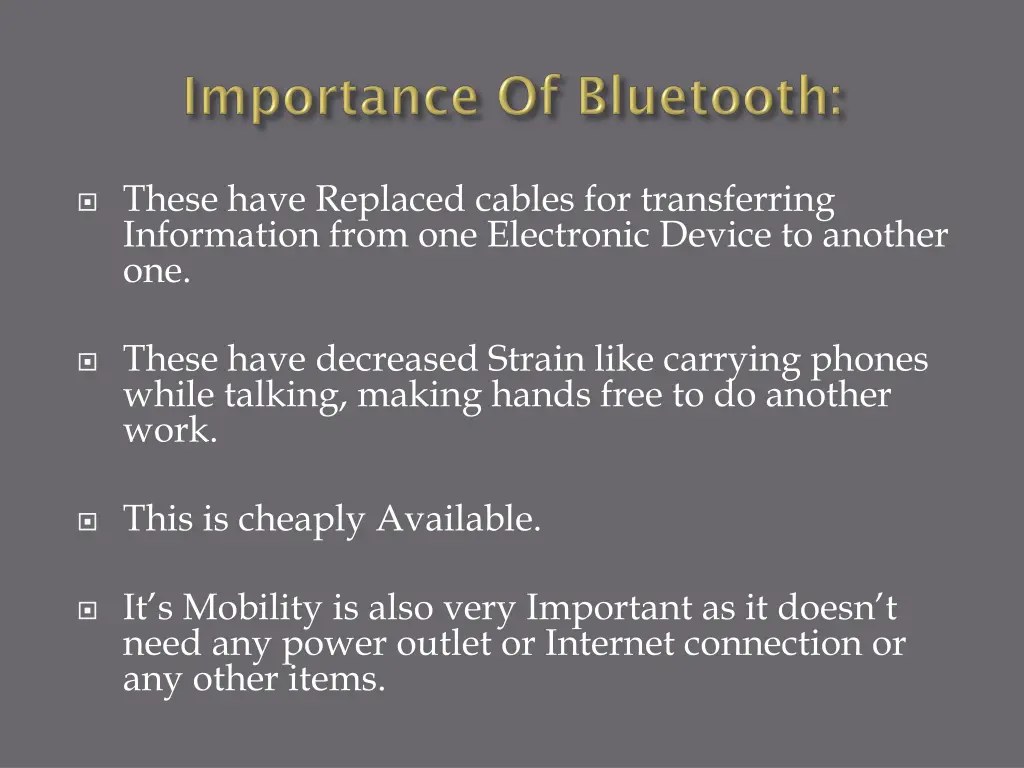 Importance Of Bluetooth:

These have Replaced cables for transferring Information from one Electronic Device to another one.

These have decreased Strain like carrying phones while talking, making hands free to do another work.

This is cheaply Available.

It's Mobility is also very Important as it doesn't need any power outlet or Internet connection or any other items.